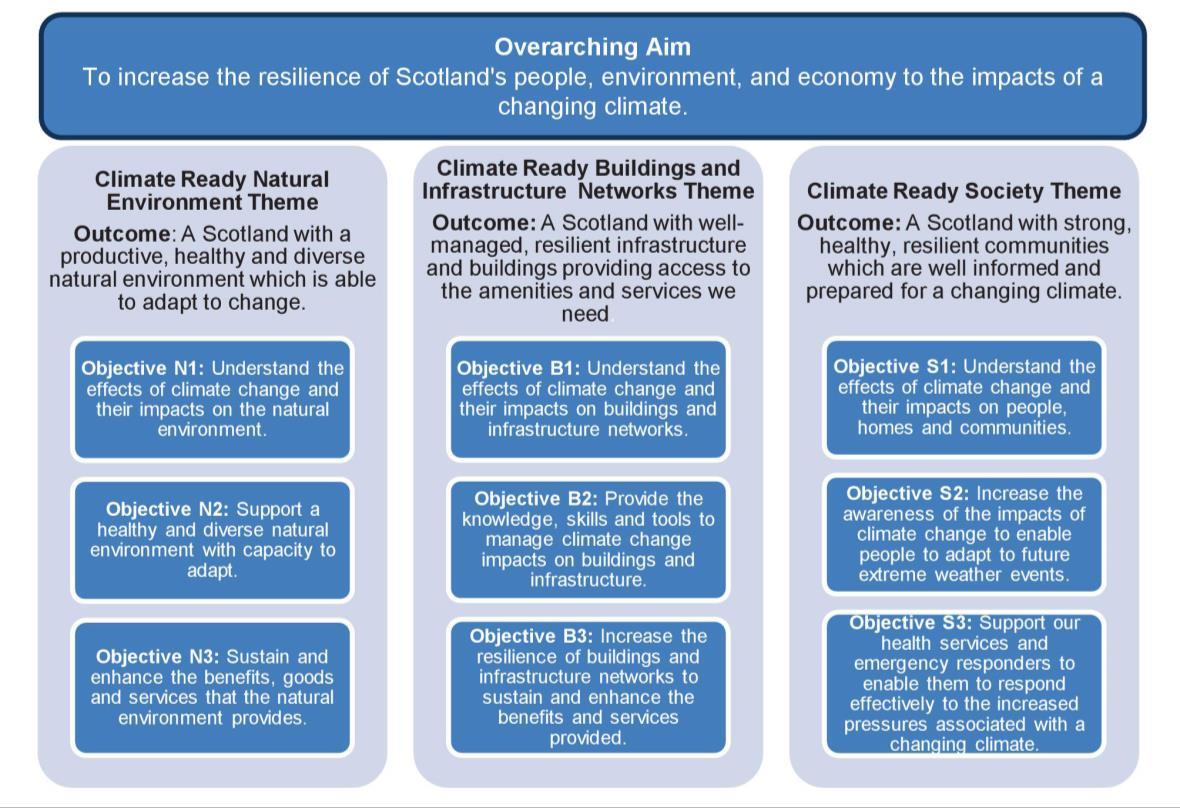 Overarching Aim
To increase the resilience of Scotland's people, environment, and economy to the impacts of a changing climate.

Climate Ready Natural Environment Theme

Outcome: A Scotland with a productive, healthy and diverse natural environment which is able to adapt to change.

Objective N1: Understand the effects of climate change and their impacts on the natural environment.

Objective N2: Support a healthy and diverse natural environment with capacity to adapt.

Objective N3: Sustain and enhance the benefits, goods and services that the natural environment provides.

Climate Ready Buildings and Infrastructure Networks Theme

Outcome: A Scotland with well-managed, resilient infrastructure and buildings providing access to the amenities and services we need

Objective B1: Understand the effects of climate change and their impacts on buildings and infrastructure networks.

Objective B2: Provide the knowledge, skills and tools to manage climate change impacts on buildings and infrastructure.

Objective B3: Increase the resilience of buildings and infrastructure networks to sustain and enhance the benefits and services provided.

Climate Ready Society Theme

Outcome: A Scotland with strong, healthy, resilient communities which are well informed and prepared for a changing climate.

Objective S1: Understand the effects of climate change and their impacts on people, homes and communities.

Objective S2: Increase the awareness of the impacts of climate change to enable people to adapt to future extreme weather events.

Objective S3: Support our health services and emergency responders to enable them to respond effectively to the increased pressures associated with a changing climate.